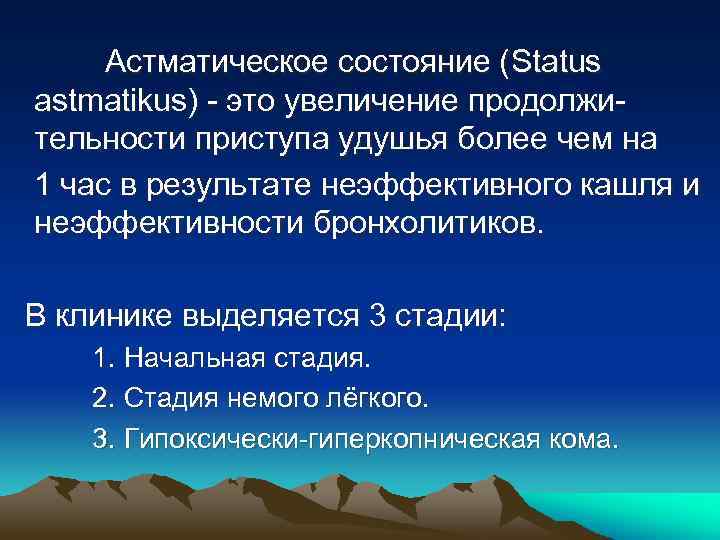 Астматическое состояние (Status astmatikus) - это увеличение продолжительности приступа удушья более чем на

1 час в результате неэффективного кашля и неэффективности бронхолитиков.

В клинике выделяется 3 стадии:

1. Начальная стадия.

2. Стадия немого лёгкого.

3. Гипоксически-гиперкопническая кома.